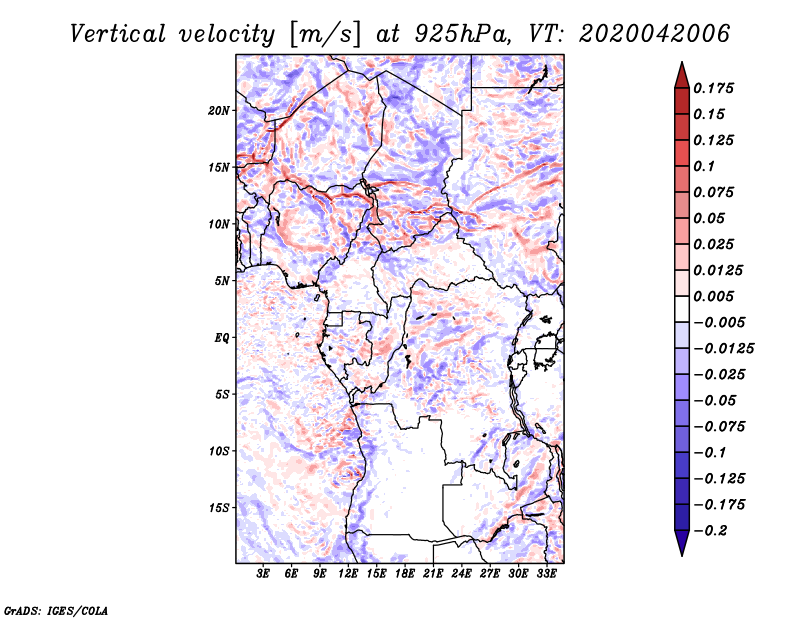 Vertical velocity [m/s] at 925hPa, VT: 2020042006

20N
15N
10N
5N
EQ
5S
10S
15S

3E 6E 9E 12E 15E 18E 21E 24E 27E 30E 33E

0.175
0.15
0.125
0.1
0.075
0.05
0.025
0.0125
0.005
−0.005
−0.0125
−0.025
−0.05
−0.075
−0.1
−0.125
−0.175
−0.2

GrADS: IGES/COLA